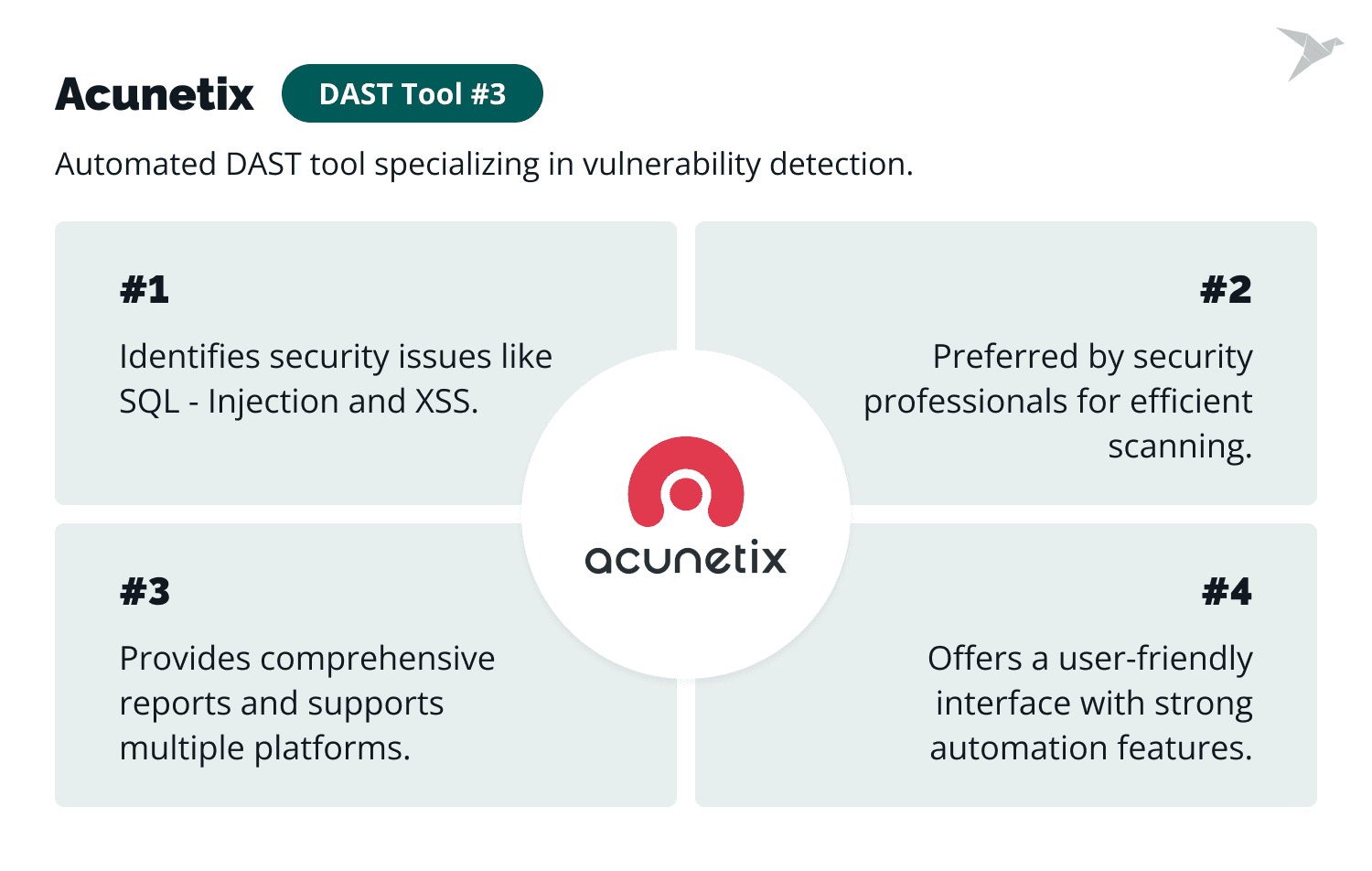 Acunetix DAST Tool #3

Automated DAST tool specializing in vulnerability detection.

#1

Identifies security issues like SQL - Injection and XSS.

#2

Preferred by security professionals for efficient scanning.

acunetix

#3

Provides comprehensive reports and supports multiple platforms.

#4

Offers a user-friendly interface with strong automation features.